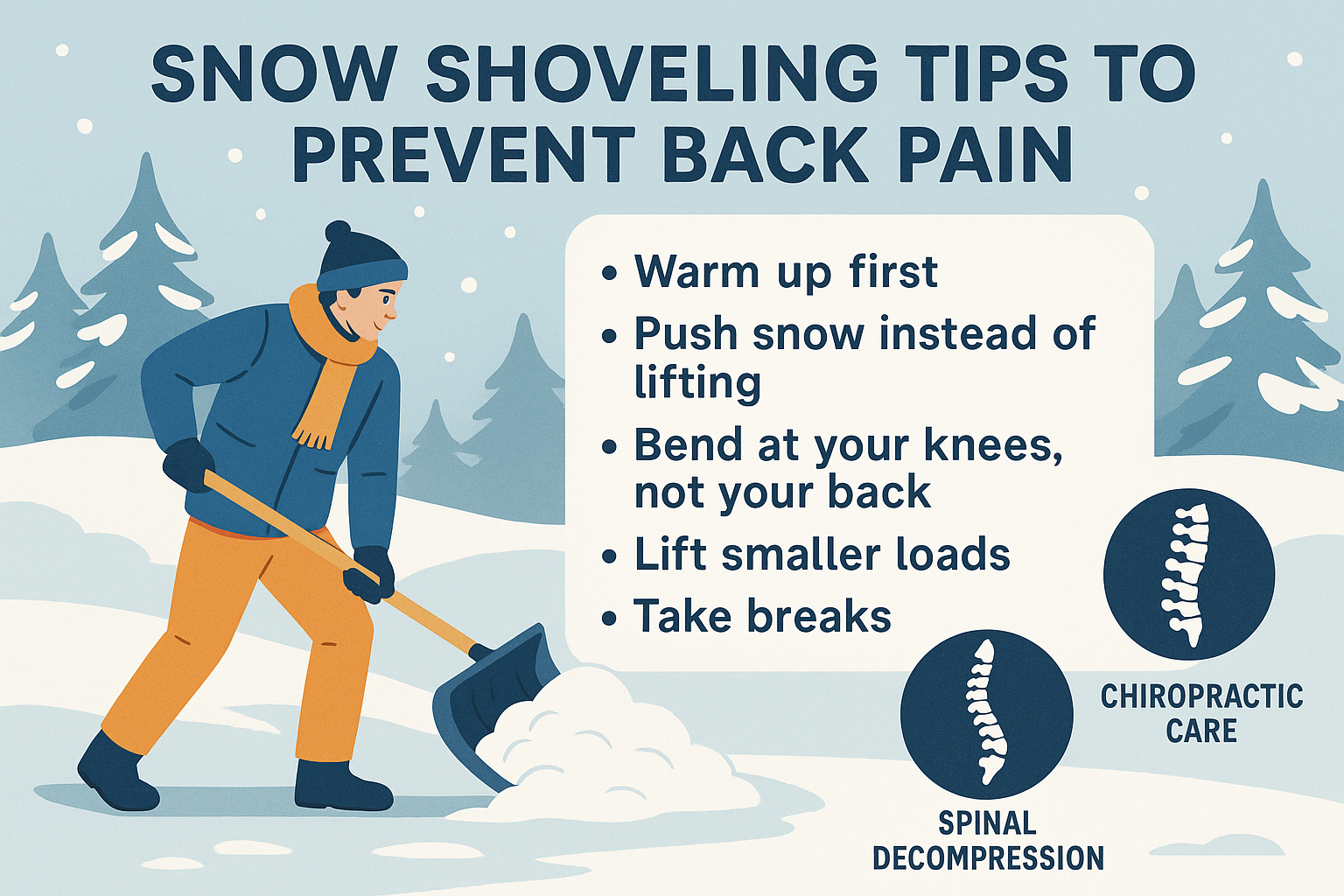 SNOW SHOVELING TIPS TO PREVENT BACK PAIN

• Warm up first
• Push snow instead of lifting
• Bend at your knees, not your back
• Lift smaller loads
• Take breaks

CHIROPRACTIC CARE

SPINAL DECOMPRESSION